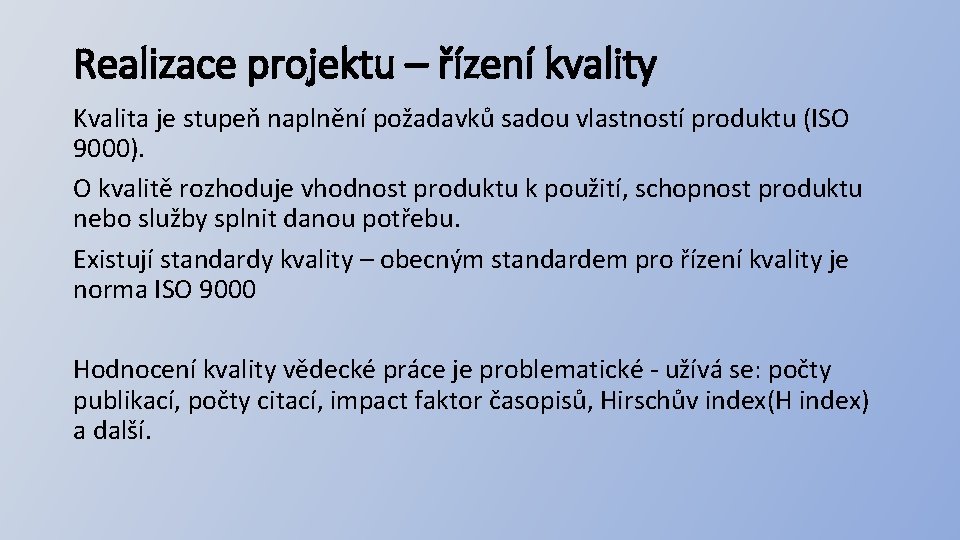 Realizace projektu – řízení kvality

Kvalita je stupeň naplnění požadavků sadou vlastností produktu (ISO 9000).

O kvalitě rozhoduje vhodnost produktu k použití, schopnost produktu nebo služby splnit danou potřebu.

Existují standardy kvality – obecným standardem pro řízení kvality je norma ISO 9000

Hodnocení kvality vědecké práce je problematické - užívá se: počty publikací, počty citací, impact faktor časopisů, Hirschův index(H index) a další.